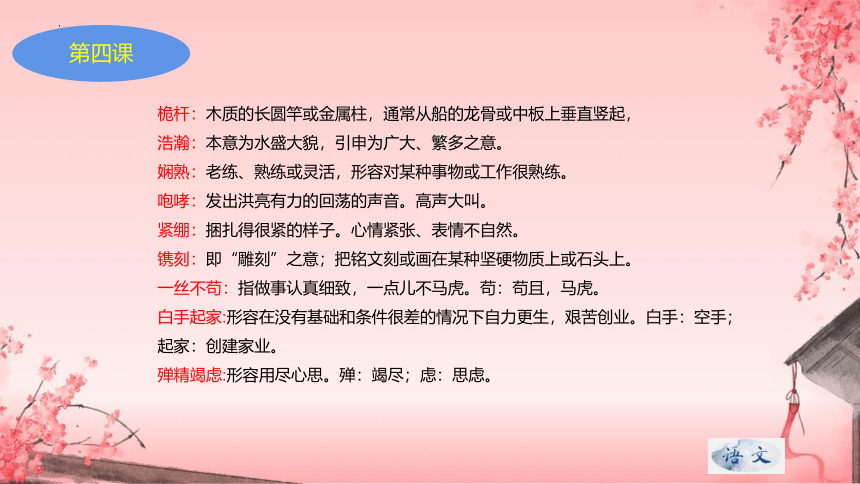 第四课

桅杆：木质的长圆竿或金属柱，通常从船的龙骨或中板上垂直竖起，

浩瀚：本意为水盛大貌，引申为广大、繁多之意。

娴熟：老练、熟练或灵活，形容对某种事物或工作很熟练。

咆哮：发出洪亮有力的回荡的声音。高声大叫。

紧绷：捆扎得很紧的样子。心情紧张、表情不自然。

镌刻：即“雕刻”之意；把铭文刻或画在某种坚硬物质上或石头上。

一丝不苟：指做事认真细致，一点儿不马虎。苟：苟且，马虎。

白手起家:形容在没有基础和条件很差的情况下自力更生，艰苦创业。白手：空手；起家：创建家业。

殚精竭虑:形容用尽心思。殚：竭尽；虑：思虑。

语文